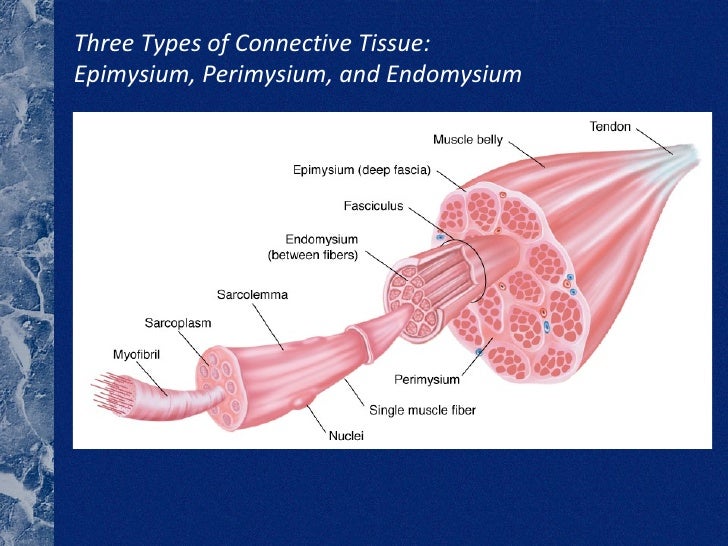 Three Types of Connective Tissue:
Epimysium, Perimysium, and Endomysium

Tendon
Muscle belly
Epimysium (deep fascia)
Fasciculus
Endomysium
(between fibers)
Sarcolemma
Sarcoplasm
Myofibril
Perimysium
Single muscle fiber
Nuclei